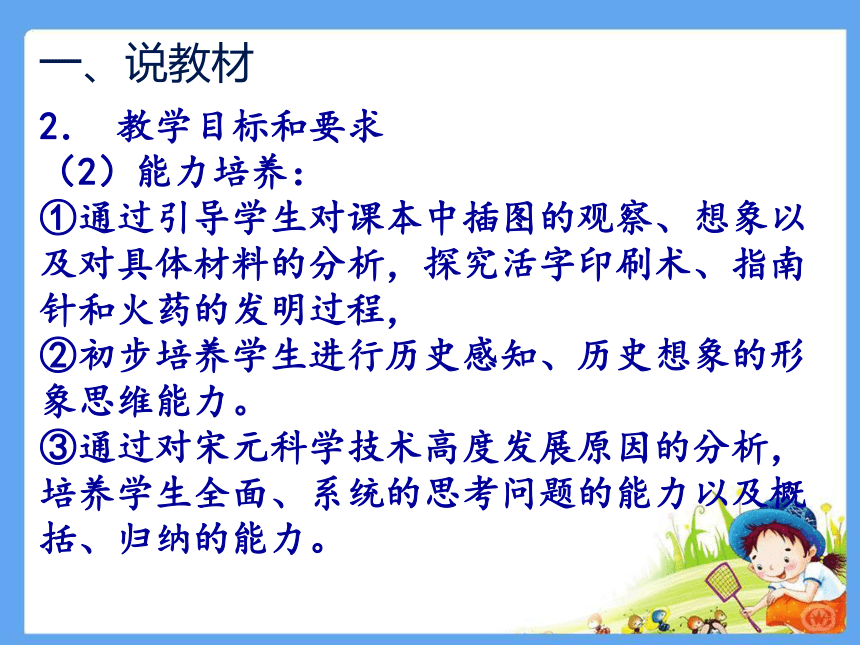 一、说教材

2． 教学目标和要求

（2）能力培养：

①通过引导学生对课本中插图的观察、想象以及对具体材料的分析，探究活字印刷术、指南针和火药的发明过程，

②初步培养学生进行历史感知、历史想象的形象思维能力。

③通过对宋元科学技术高度发展原因的分析，培养学生全面、系统的思考问题的能力以及概括、归纳的能力。